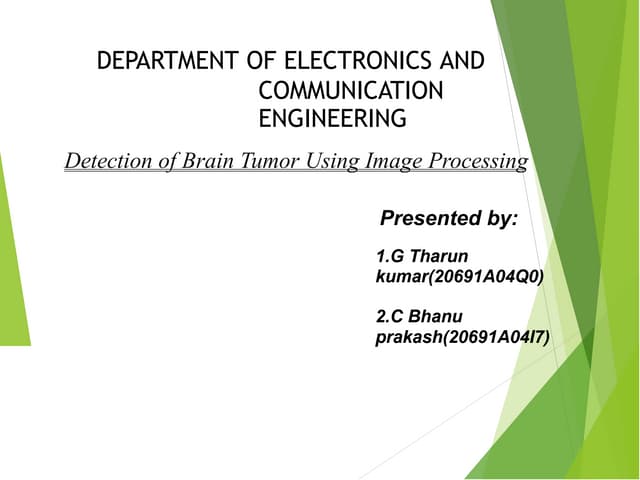 DEPARTMENT OF ELECTRONICS AND COMMUNICATION ENGINEERING

Detection of Brain Tumor Using Image Processing

Presented by:

1.G Tharun kumar(20691A04Q0)

2.C Bhanu prakash(20691A04I7)